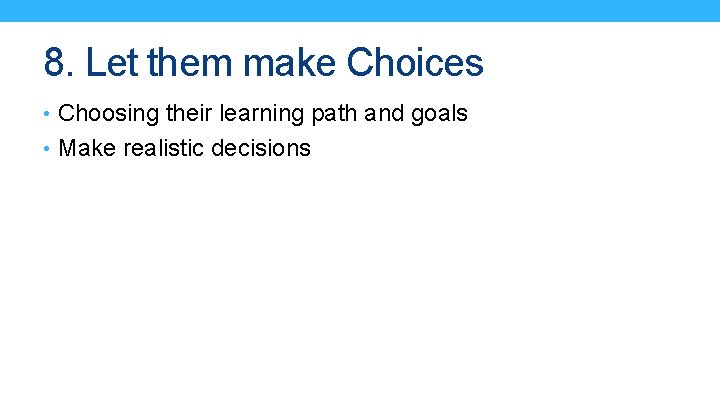 8. Let them make Choices

• Choosing their learning path and goals
• Make realistic decisions